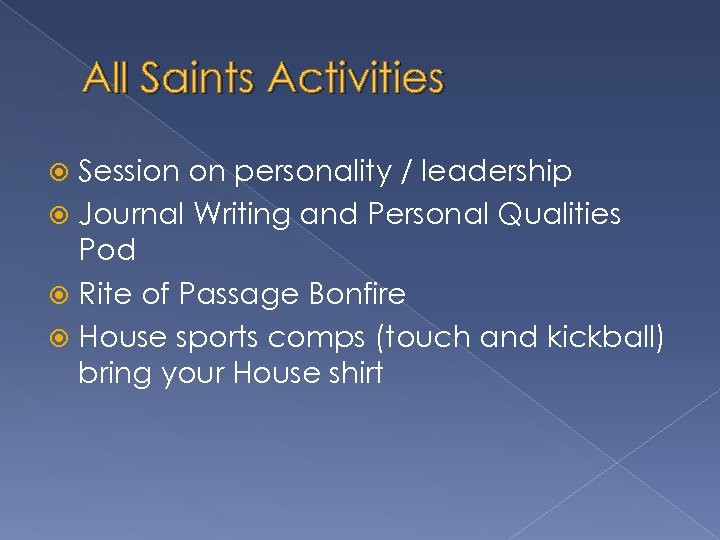 All Saints Activities

Session on personality / leadership
Journal Writing and Personal Qualities Pod
Rite of Passage Bonfire
House sports comps (touch and kickball) bring your House shirt